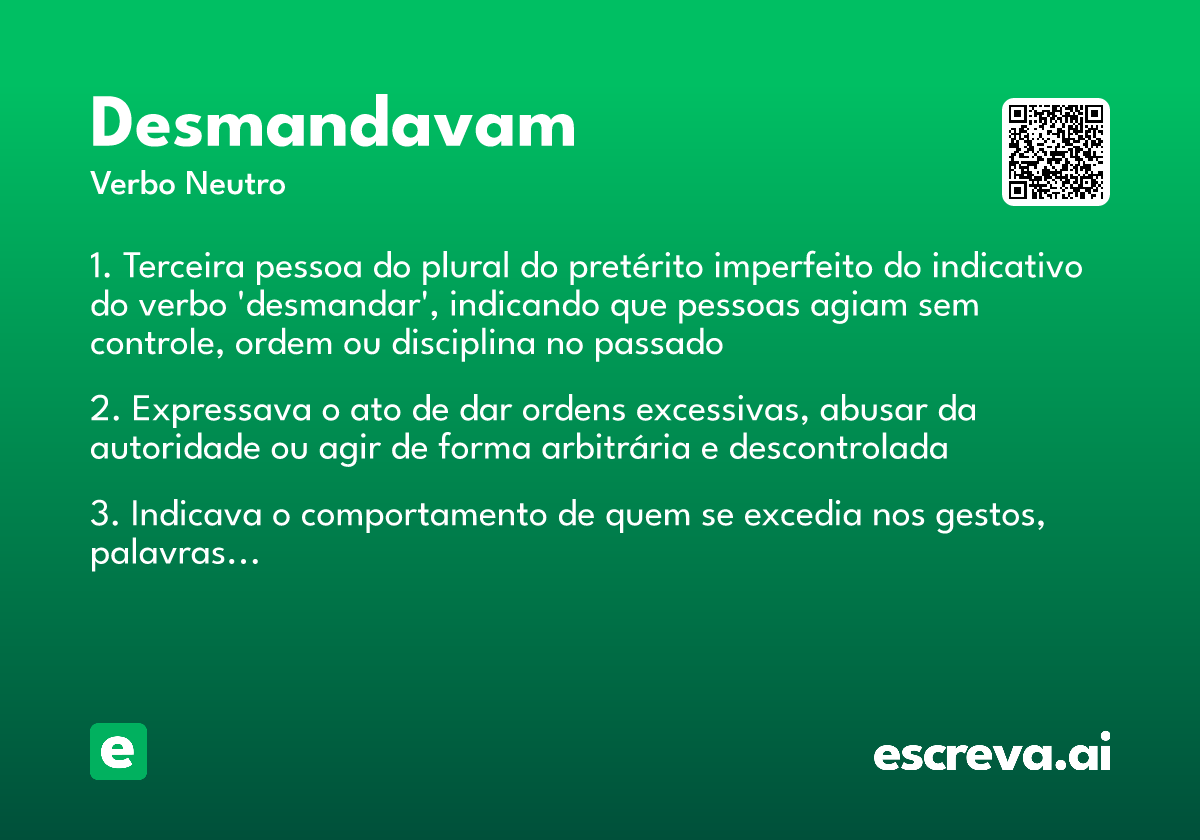 Desmandavam
Verbo Neutro

1. Terceira pessoa do plural do pretérito imperfeito do indicativo do verbo 'desmandar', indicando que pessoas agiam sem controle, ordem ou disciplina no passado

2. Expressava o ato de dar ordens excessivas, abusar da autoridade ou agir de forma arbitrária e descontrolada

3. Indicava o comportamento de quem se excedia nos gestos, palavras...

e

escreva.ai